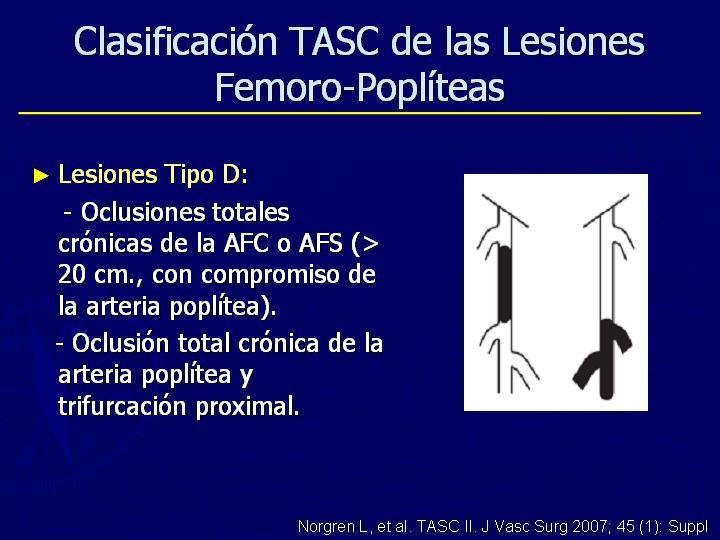 Clasificación TASC de las Lesiones Femoro-Poplíteas

► Lesiones Tipo D:

- Oclusiones totales crónicas de la AFC o AFS (> 20 cm., con compromiso de la arteria poplítea).

- Oclusión total crónica de la arteria poplítea y trifurcación proximal.

Norgren L, et al. TASC II. J Vasc Surg 2007; 45 (1): Suppl